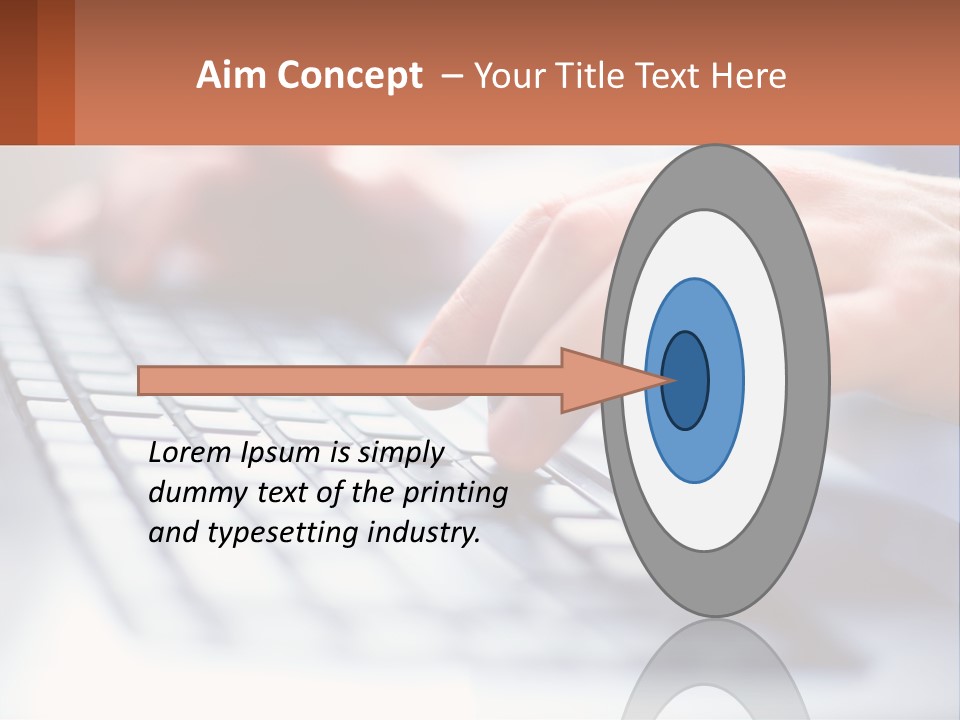 Aim Concept – Your Title Text Here

Lorem Ipsum is simply dummy text of the printing and typesetting industry.